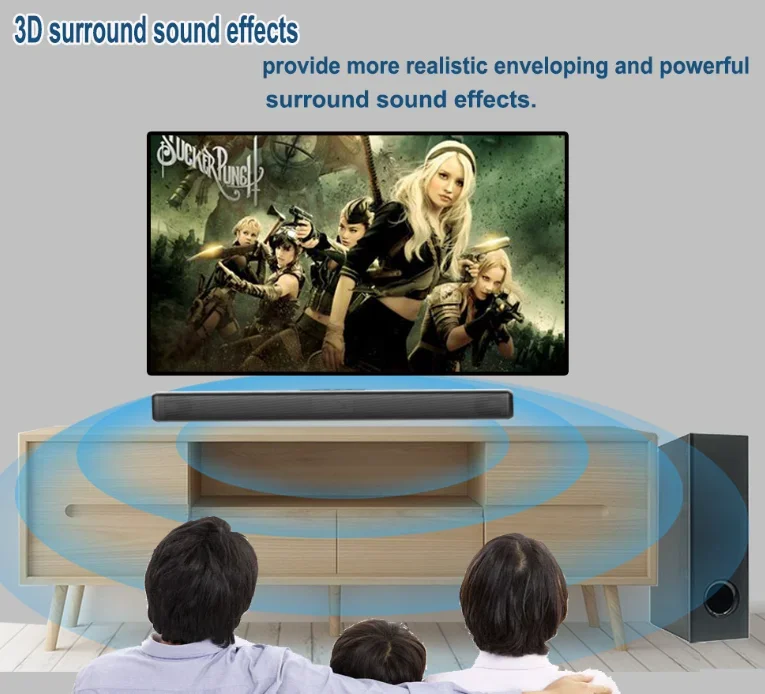 3D surround sound effects

provide more realistic enveloping and powerful surround sound effects.

SUCKER PUNCH